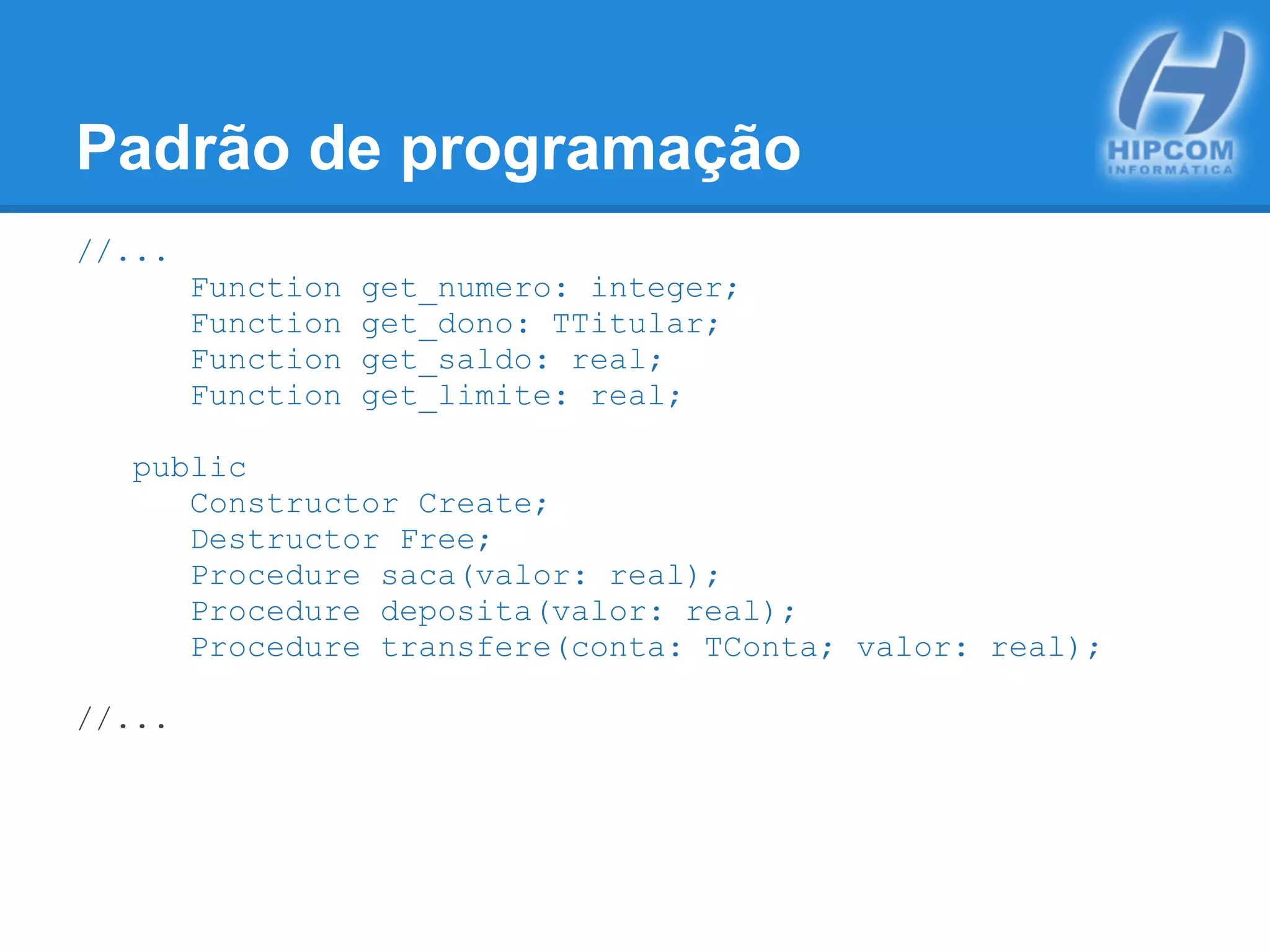 Padrão de programação

HIPCOM
INFORMÁTICA

//...
      Function get_numero: integer;
      Function get_dono: TTitular;
      Function get_saldo: real;
      Function get_limite: real;

   public
      Constructor Create;
      Destructor Free;
      Procedure saca(valor: real);
      Procedure deposita(valor: real);
      Procedure transfere(conta: TConta; valor: real);

//...